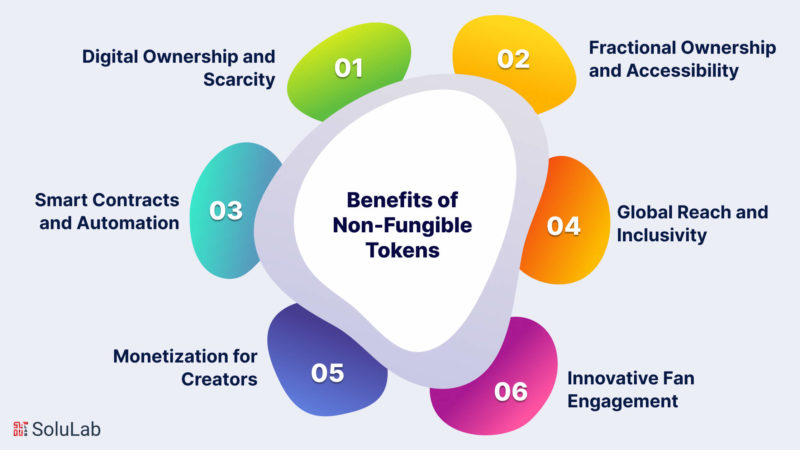 Benefits of Non-Fungible Tokens

01
Digital Ownership and Scarcity

02
Fractional Ownership and Accessibility

03
Smart Contracts and Automation

04
Global Reach and Inclusivity

05
Monetization for Creators

06
Innovative Fan Engagement

SoluLab